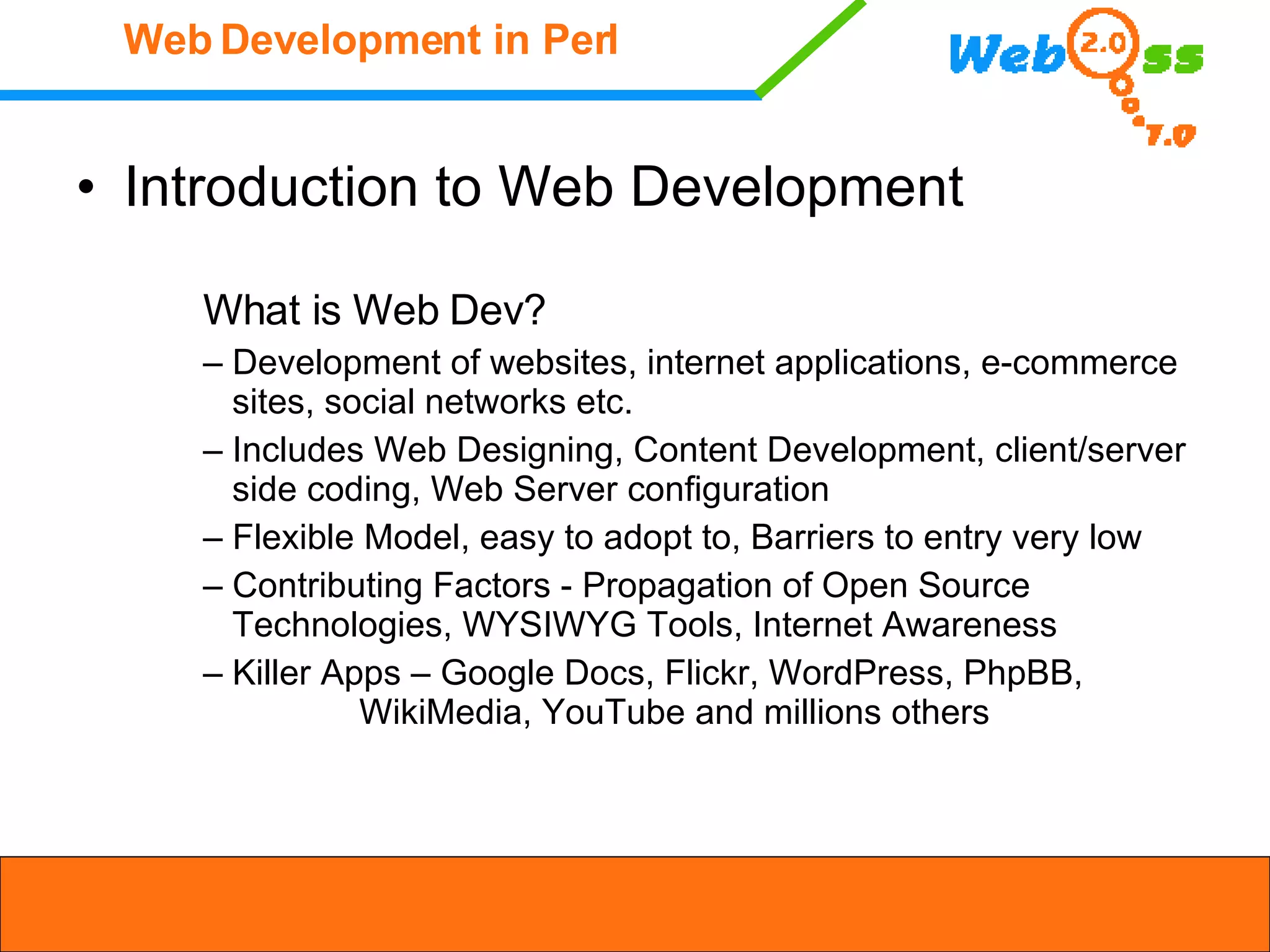 Web Development in Perl

Web 2.0 ss 7.0

• Introduction to Web Development

What is Web Dev?

– Development of websites, internet applications, e-commerce sites, social networks etc.

– Includes Web Designing, Content Development, client/server side coding, Web Server configuration

– Flexible Model, easy to adopt to, Barriers to entry very low

– Contributing Factors - Propagation of Open Source Technologies, WYSIWYG Tools, Internet Awareness

– Killer Apps – Google Docs, Flickr, WordPress, PhpBB, WikiMedia, YouTube and millions others